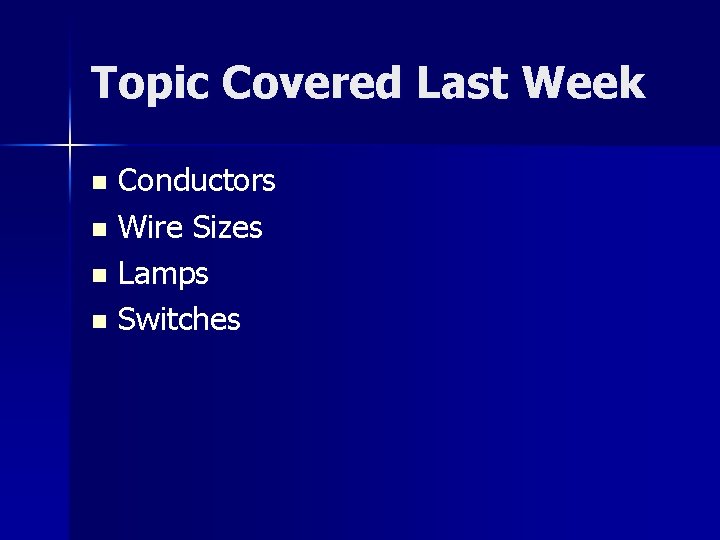 Topic Covered Last Week

- Conductors
- Wire Sizes
- Lamps
- Switches